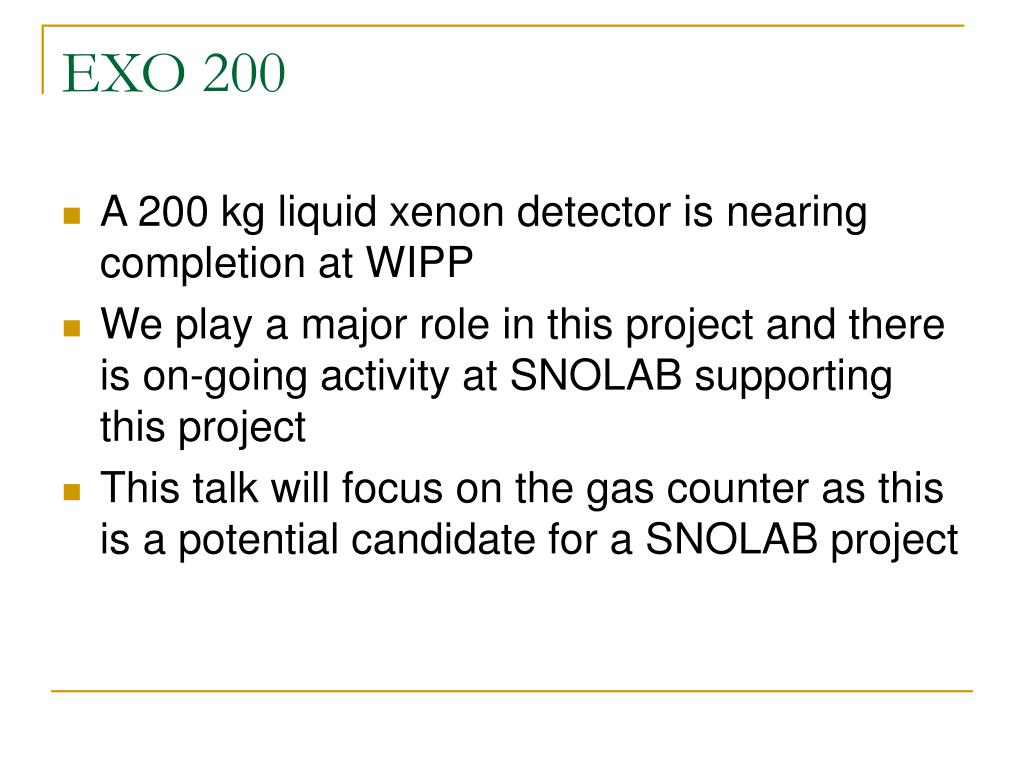 EXO 200

- A 200 kg liquid xenon detector is nearing completion at WIPP
- We play a major role in this project and there is on-going activity at SNOLAB supporting this project
- This talk will focus on the gas counter as this is a potential candidate for a SNOLAB project